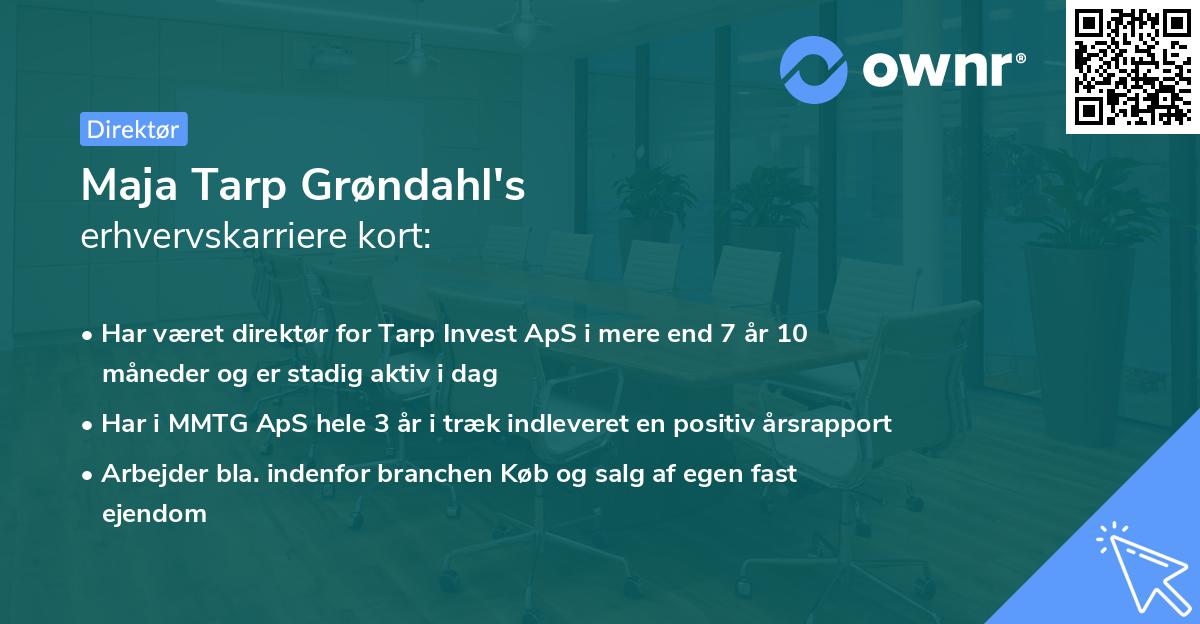 ownr®

Direktør

Maja Tarp Grøndahl's
erhvervskarriere kort:

• Har været direktør for Tarp Invest ApS i mere end 7 år 10 måneder og er stadig aktiv i dag
• Har i MMTG ApS hele 3 år i træk indleveret en positiv årsrapport
• Arbejder bla. indenfor branchen Køb og salg af egen fast ejendom